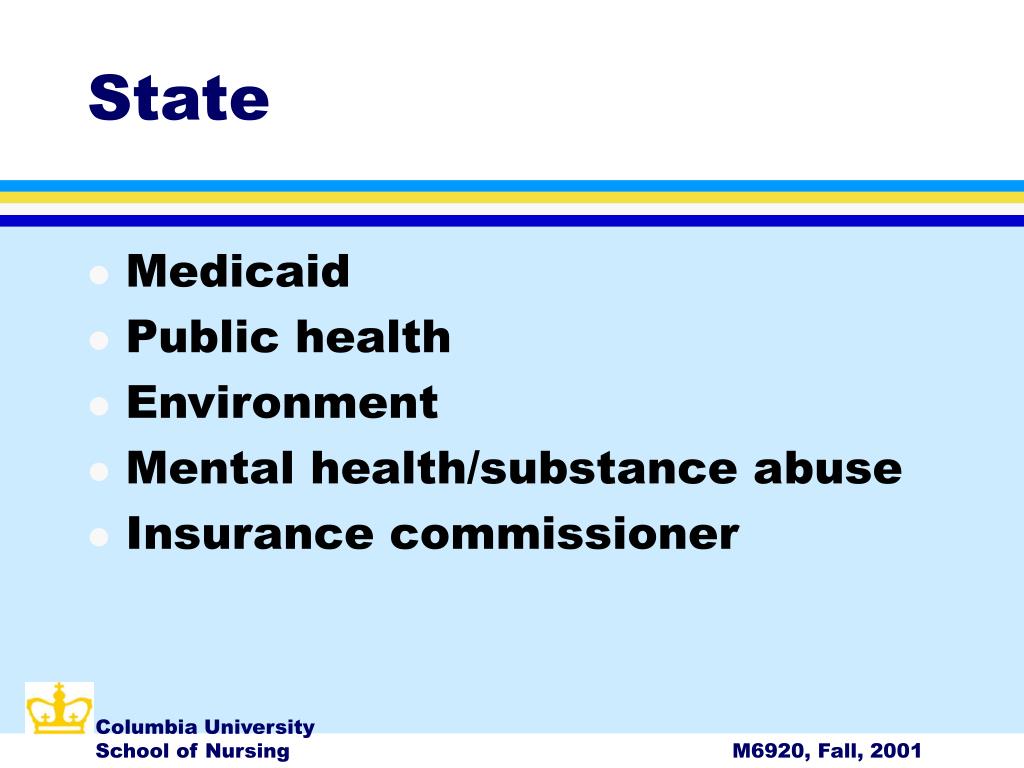 State

- Medicaid
- Public health
- Environment
- Mental health/substance abuse
- Insurance commissioner

Columbia University
School of Nursing

M6920, Fall, 2001